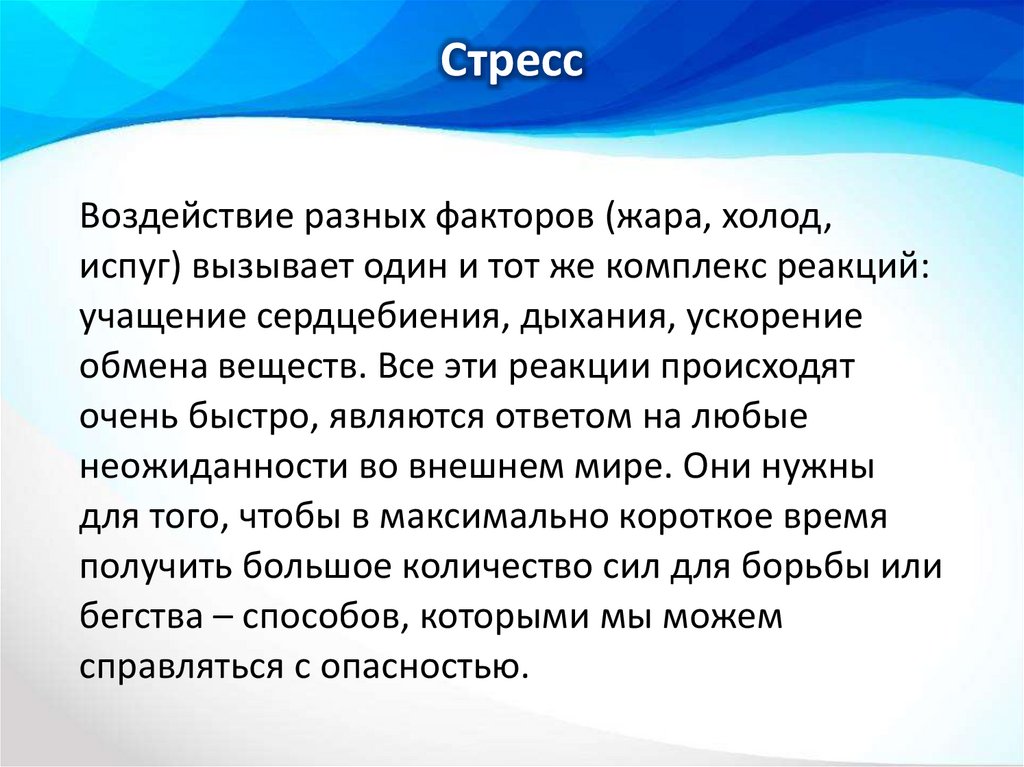 Стресс

Воздействие разных факторов (жара, холод, испуг) вызывает один и тот же комплекс реакций: учащение сердцебиения, дыхания, ускорение обмена веществ. Все эти реакции происходят очень быстро, являются ответом на любые неожиданности во внешнем мире. Они нужны для того, чтобы в максимально короткое время получить большое количество сил для борьбы или бегства – способов, которыми мы можем справляться с опасностью.